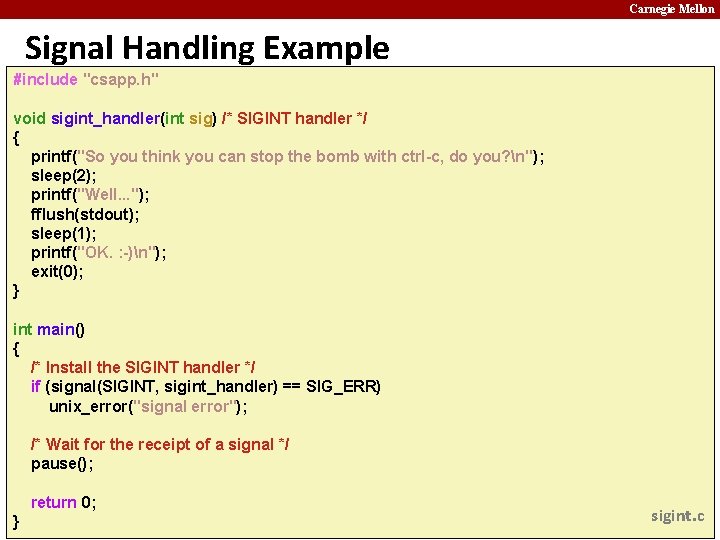 Carnegie Mellon

Signal Handling Example

#include "csapp.h"

void sigint_handler(int sig) /* SIGINT handler */
{
printf("So you think you can stop the bomb with ctrl-c, do you?\n");
sleep(2);
printf("Well...");
fflush(stdout);
sleep(1);
printf("OK. :-)\n");
exit(0);
}

int main()
{
/* Install the SIGINT handler */
if (signal(SIGINT, sigint_handler) == SIG_ERR)
unix_error("signal error");

/* Wait for the receipt of a signal */
pause();

return 0;
}

sigint.c